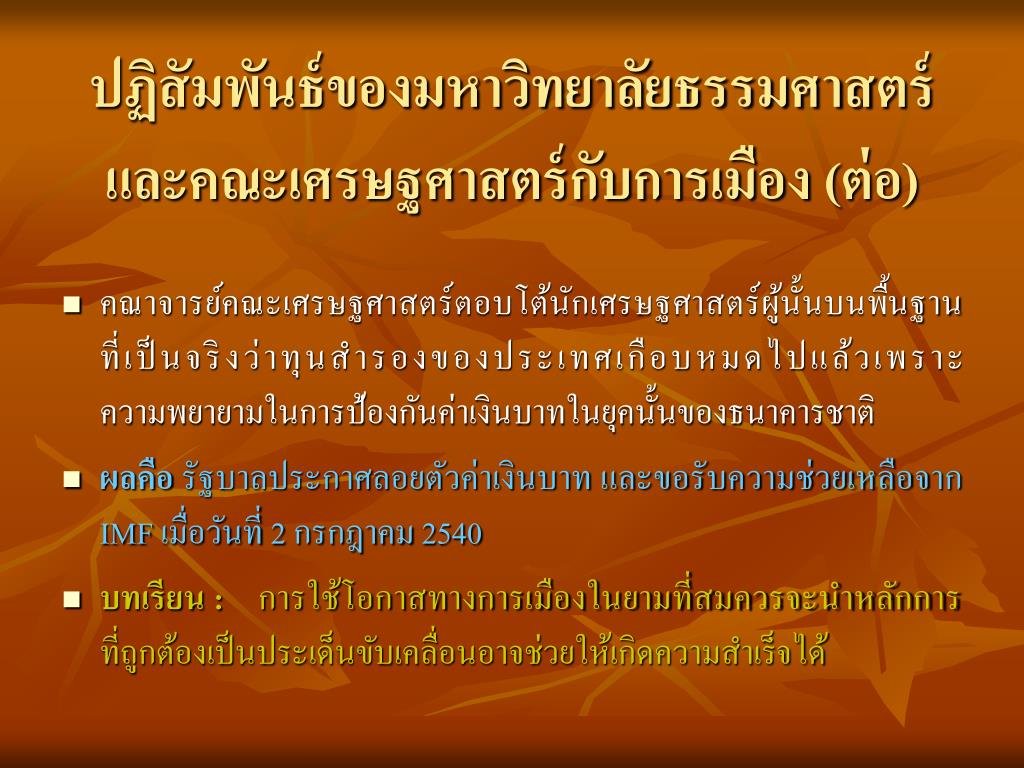 ปฏิสัมพันธ์ของมหาวิทยาลัยธรรมศาสตร์และคณะเศรษฐศาสตร์กับการเมือง (ต่อ)

■ คณาจารย์คณะเศรษฐศาสตร์ตอบโต้นักเศรษฐศาสตร์ผู้นั้นบนพื้นฐานที่เป็นจริงว่าทุนสำรองของประเทศเกือบหมดไปแล้วเพราะความพยายามในการป้องกันค่าเงินบาทในยุคนั้นของธนาคารชาติ

■ ผลคือ รัฐบาลประกาศลอยตัวค่าเงินบาท และขอรับความช่วยเหลือจาก IMF เมื่อวันที่ 2 กรกฎาคม 2540

■ บทเรียน : การใช้โอกาสทางการเมืองในยามที่สมควรจะนำหลักการที่ถูกต้องเป็นประเด็นขับเคลื่อนอาจช่วยให้เกิดความสำเร็จได้